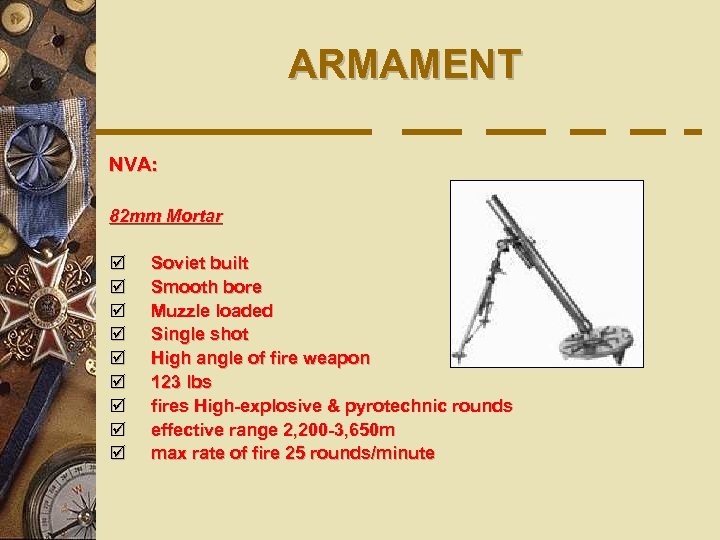 ARMAMENT

NVA:

82mm Mortar

☑ Soviet built
☑ Smooth bore
☑ Muzzle loaded
☑ Single shot
☑ High angle of fire weapon
☑ 123 lbs
☑ fires High-explosive & pyrotechnic rounds
☑ effective range 2,200-3,650m
☑ max rate of fire 25 rounds/minute